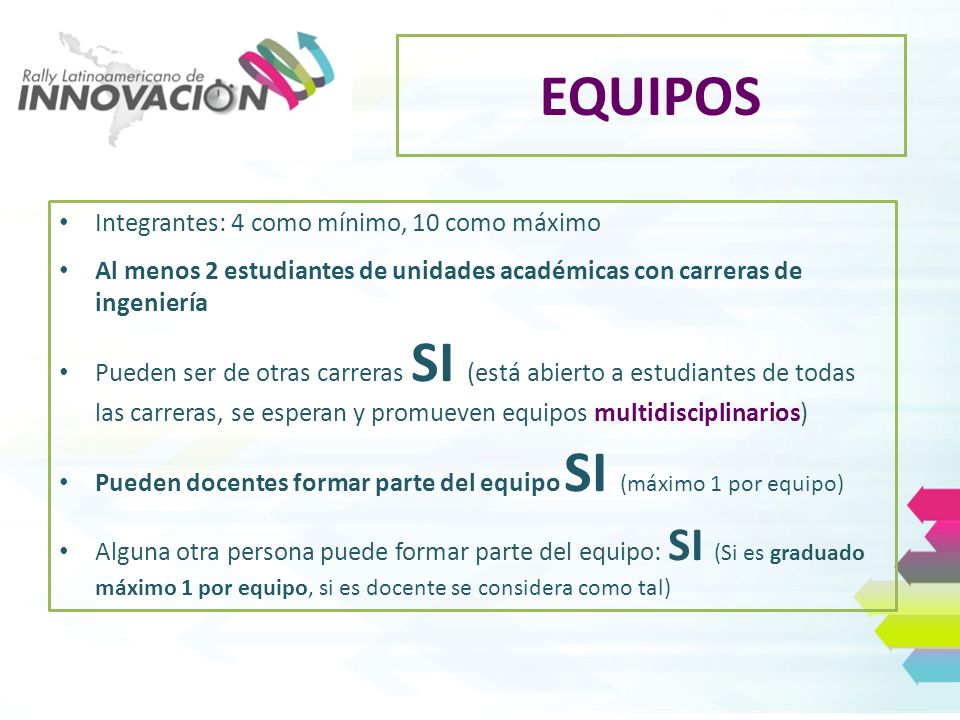 Rally Latinoamericano de
INNOVACION

EQUIPOS

• Integrantes: 4 como mínimo, 10 como máximo
• Al menos 2 estudiantes de unidades académicas con carreras de ingeniería
• Pueden ser de otras carreras SI (está abierto a estudiantes de todas las carreras, se esperan y promueven equipos multidisciplinarios)
• Pueden docentes formar parte del equipo SI (máximo 1 por equipo)
• Alguna otra persona puede formar parte del equipo: SI (Si es graduado máximo 1 por equipo, si es docente se considera como tal)